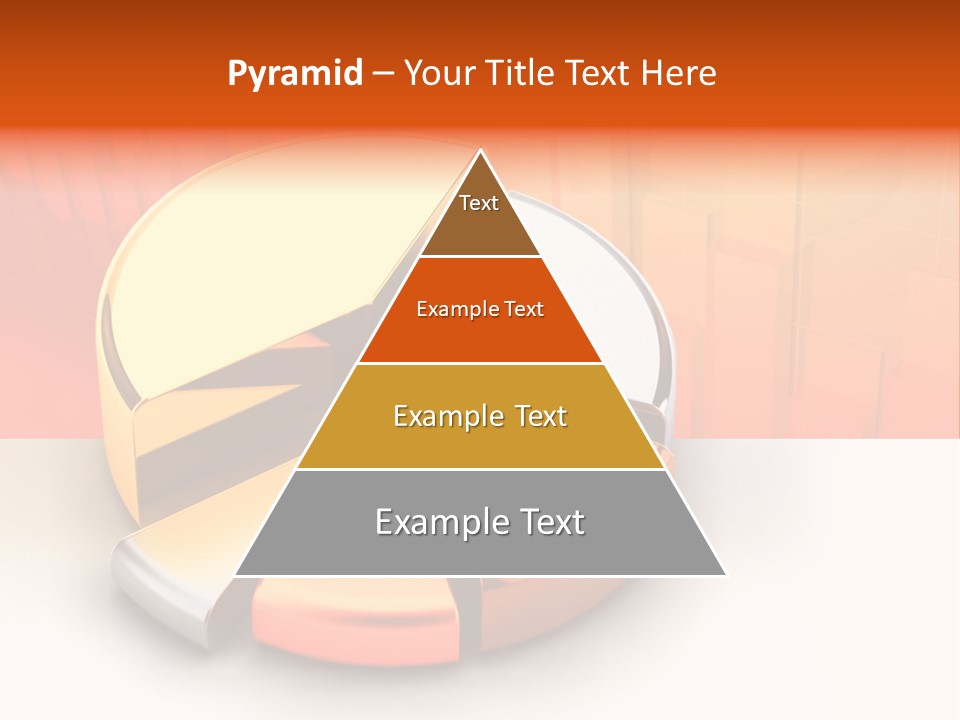 Pyramid – Your Title Text Here

Text

Example Text

Example Text

Example Text